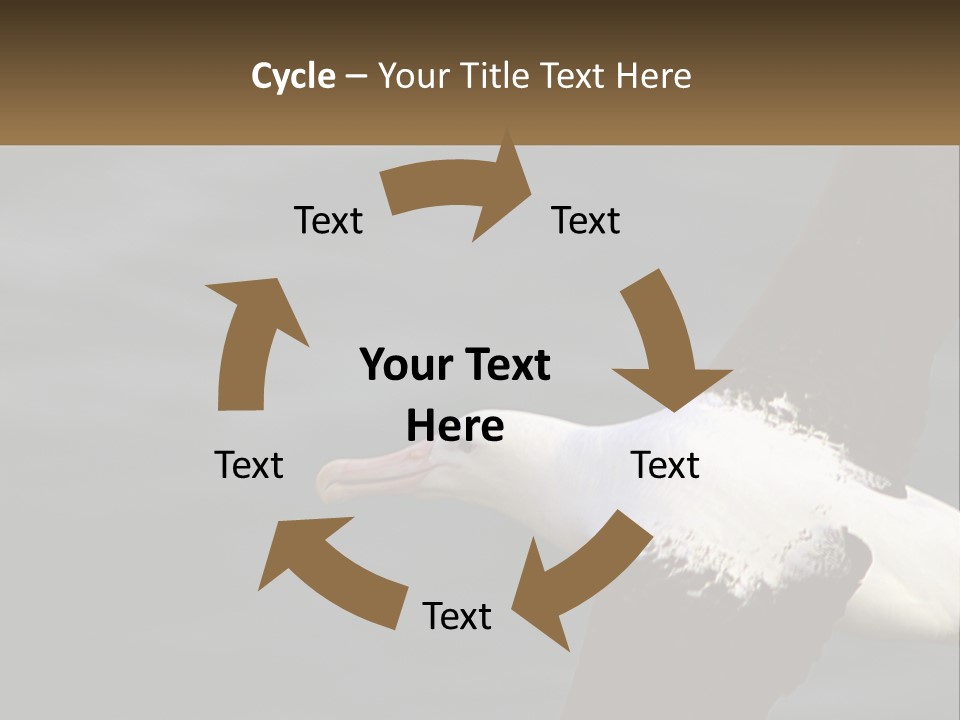 Cycle – Your Title Text Here

Text

Text

Your Text Here

Text

Text

Text